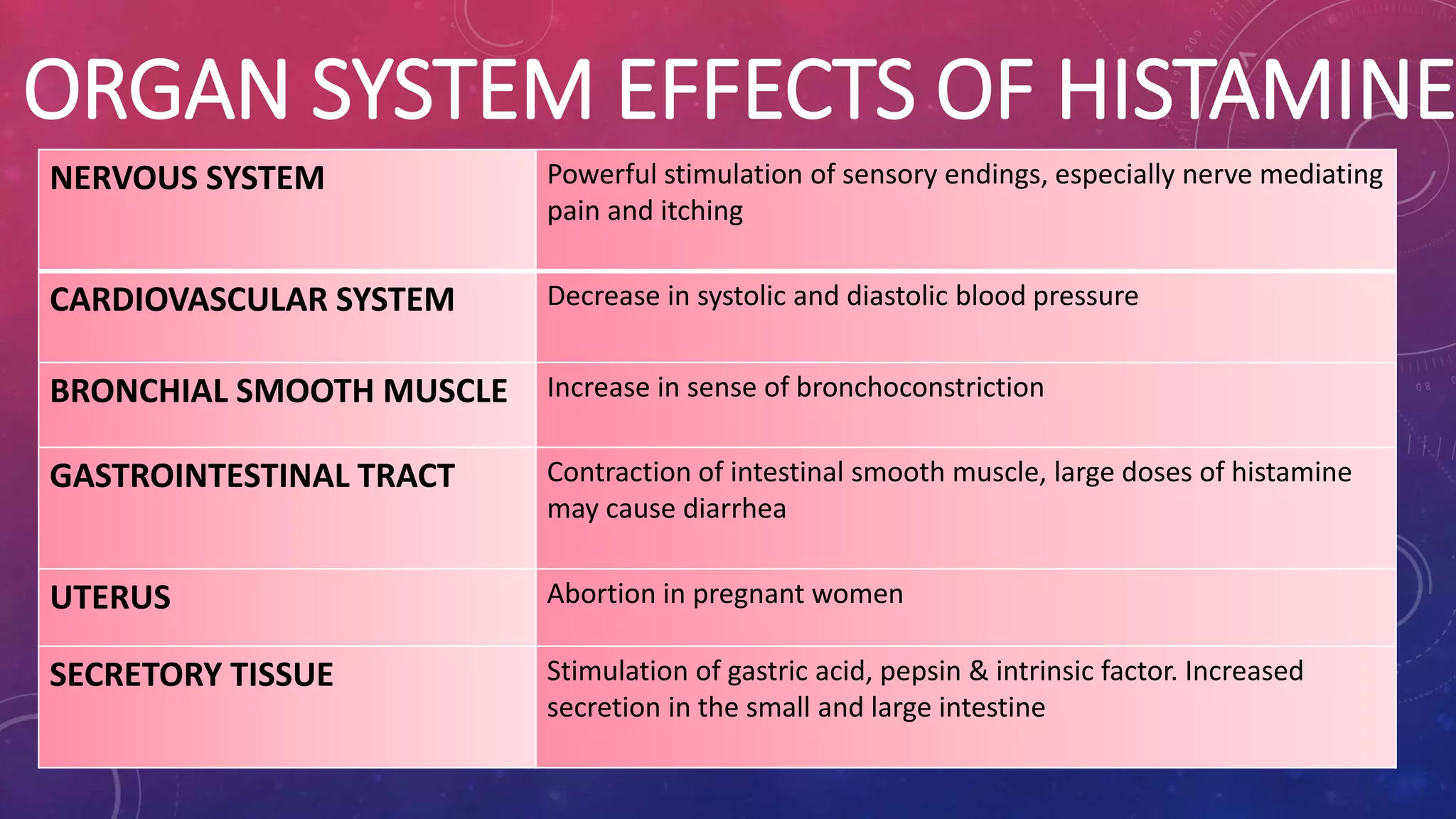 ORGAN SYSTEM EFFECTS OF HISTAMINE

| NERVOUS SYSTEM | Powerful stimulation of sensory endings, especially nerve mediating pain and itching |
|---|---|
| CARDIOVASCULAR SYSTEM | Decrease in systolic and diastolic blood pressure |
| BRONCHIAL SMOOTH MUSCLE | Increase in sense of bronchoconstriction |
| GASTROINTESTINAL TRACT | Contraction of intestinal smooth muscle, large doses of histamine may cause diarrhea |
| UTERUS | Abortion in pregnant women |
| SECRETORY TISSUE | Stimulation of gastric acid, pepsin & intrinsic factor. Increased secretion in the small and large intestine |